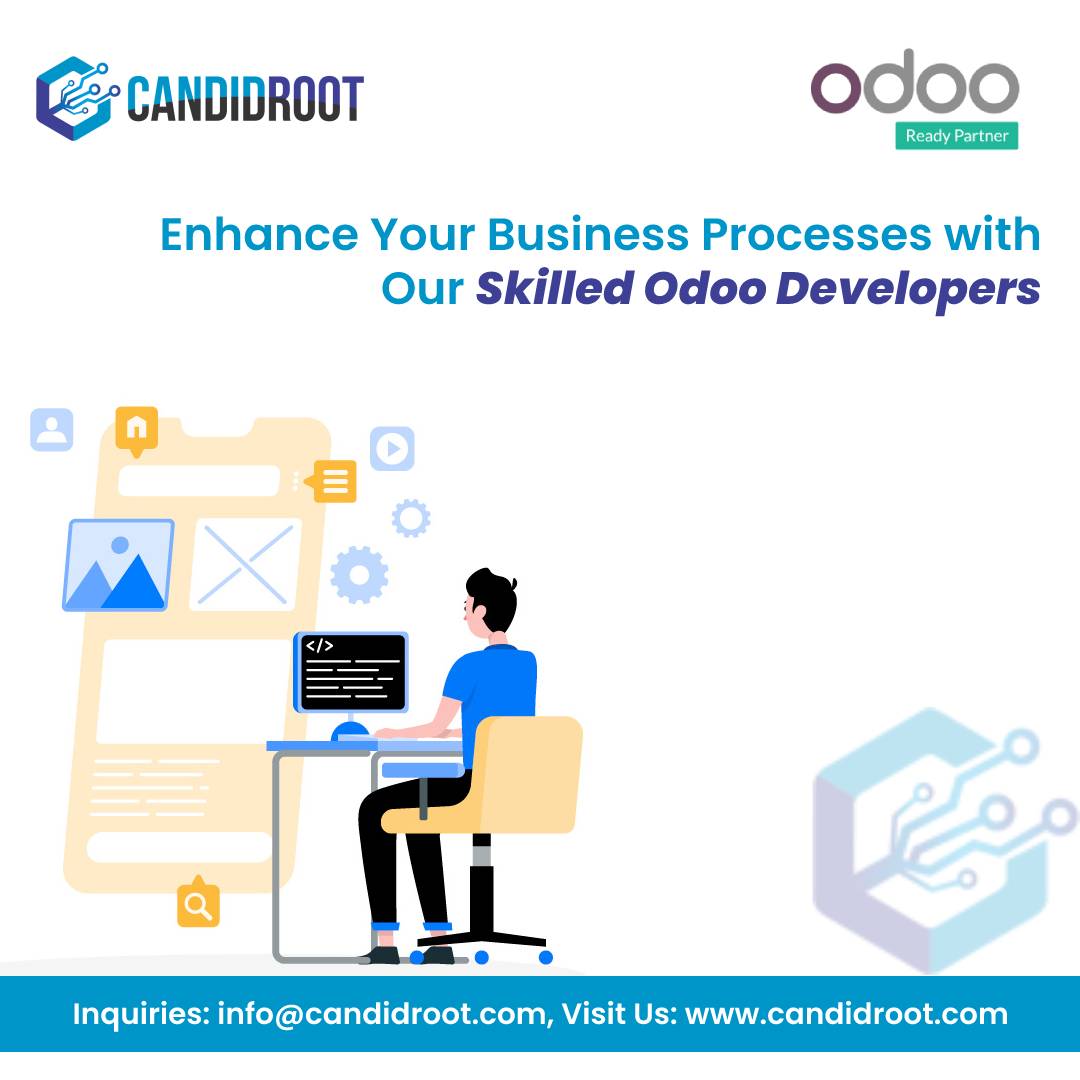 CANDIDROOT

odoo
Ready Partner

Enhance Your Business Processes with Our Skilled Odoo Developers

</>

Inquiries: info@candidroot.com, Visit Us: www.candidroot.com